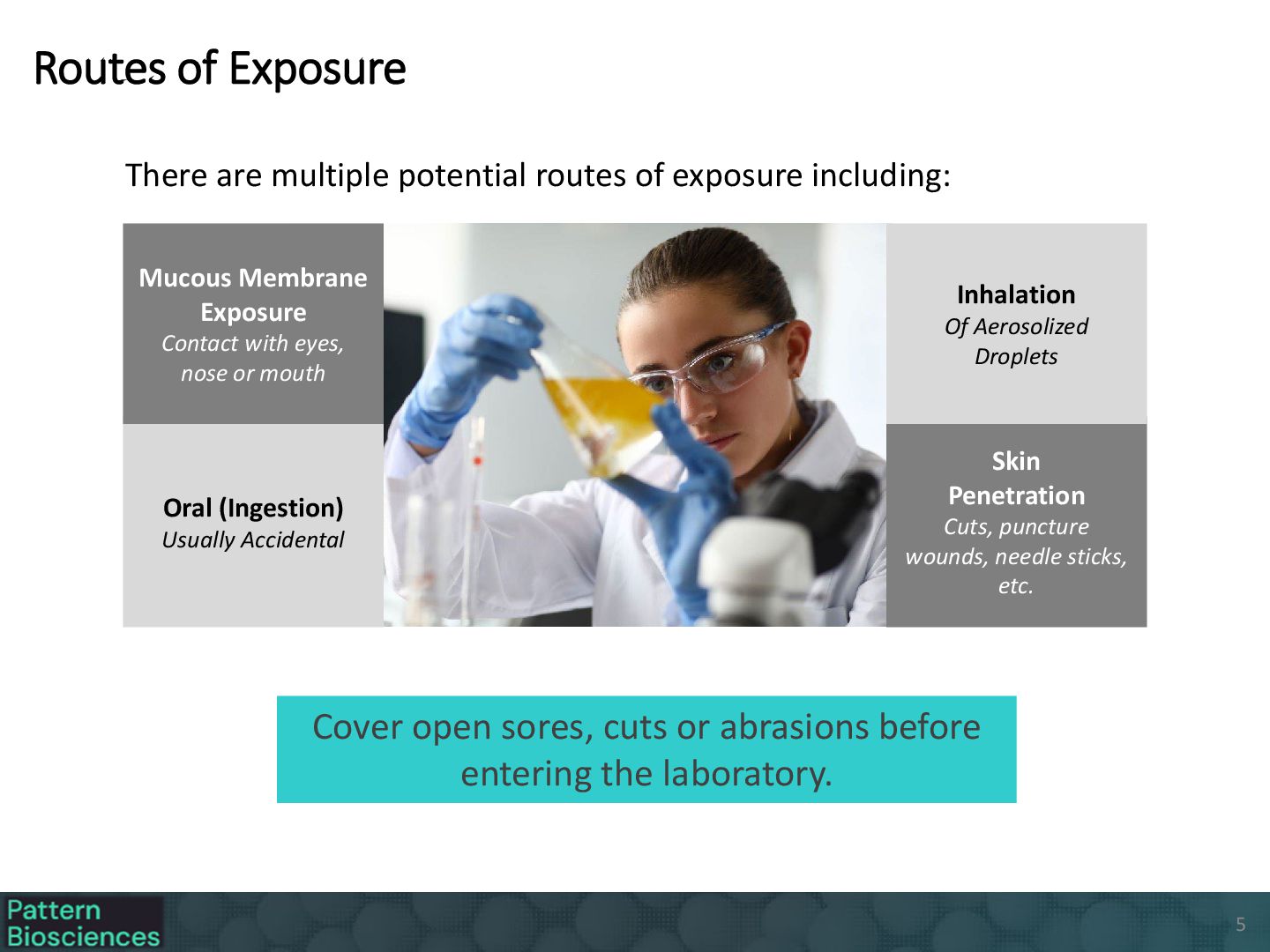 Routes of Exposure

There are multiple potential routes of exposure including:

Mucous Membrane Exposure
Contact with eyes, nose or mouth

Oral (Ingestion)
Usually Accidental

Inhalation
Of Aerosolized Droplets

Skin Penetration
Cuts, puncture wounds, needle sticks, etc.

Cover open sores, cuts or abrasions before entering the laboratory.

Pattern
Biosciences

5